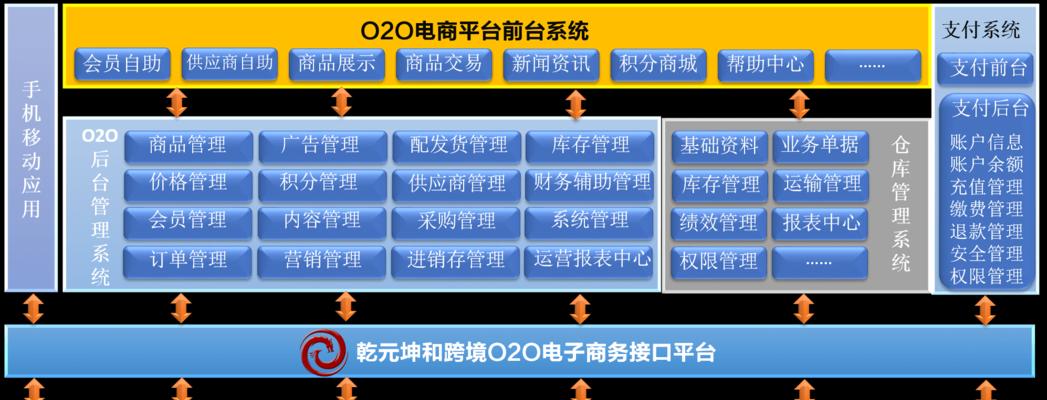 手机移动应用

O2O电商平台前台系统

会员自助 供应商自助 商品展示 商品交易 新闻资讯 积分商城 帮助中心 ……

O2O后台管理系统

商品管理 广告管理 配发货管理 库存管理
价格管理 积分管理 供应商管理 财务辅助管理
会员管理 内容管理 采购管理 系统管理
订单管理 营销管理 进销存管理 运营报表中心

基础资料 业务单据
库存管理 运输管理
绩效管理 报表中心
权限管理 ……

仓库管理系统

支付系统

支付前台

支付后台
账户信息
账户余额
充值管理
缴费管理
退款管理
安全管理
权限管理

乾元坤和跨境O2O电子商务接口平台